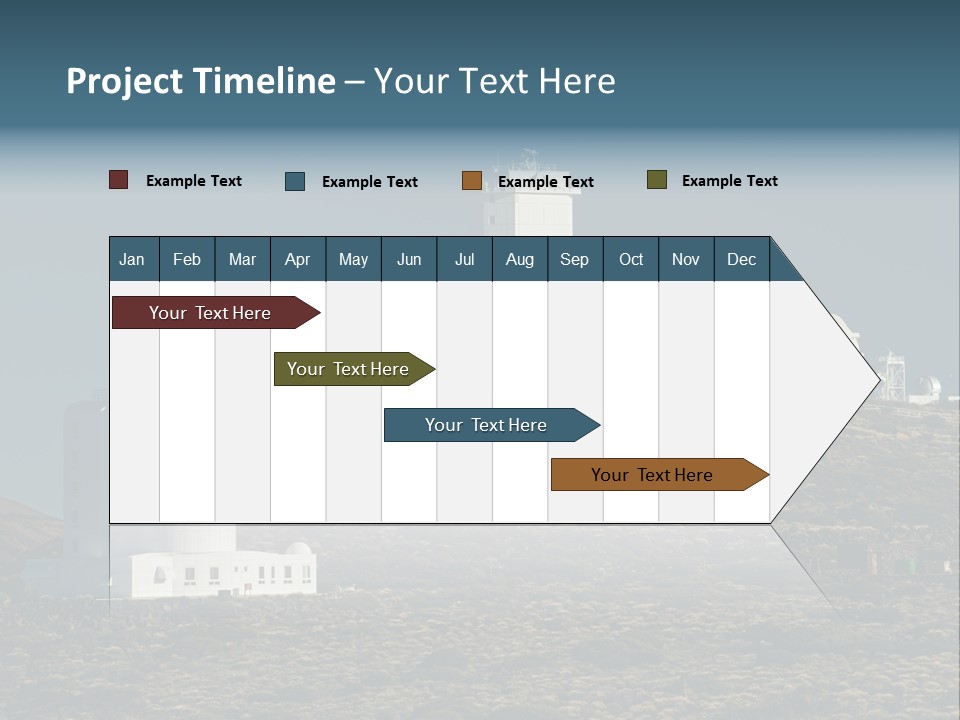 Project Timeline – Your Text Here

Example Text Example Text Example Text Example Text

| Jan | Feb | Mar | Apr | May | Jun | Jul | Aug | Sep | Oct | Nov | Dec |
|---|---|---|---|---|---|---|---|---|---|---|---|

Your Text Here

Your Text Here

Your Text Here

Your Text Here